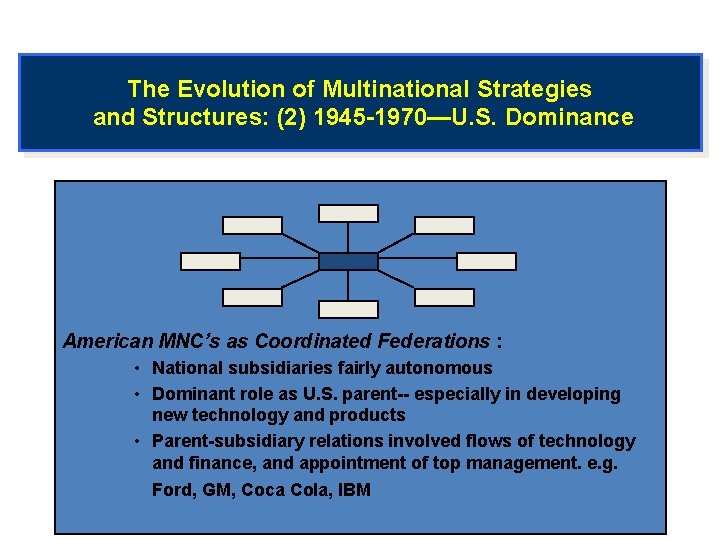 The Evolution of Multinational Strategies and Structures: (2) 1945-1970—U.S. Dominance

American MNC's as Coordinated Federations :

• National subsidiaries fairly autonomous
• Dominant role as U.S. parent-- especially in developing new technology and products
• Parent-subsidiary relations involved flows of technology and finance, and appointment of top management. e.g. Ford, GM, Coca Cola, IBM